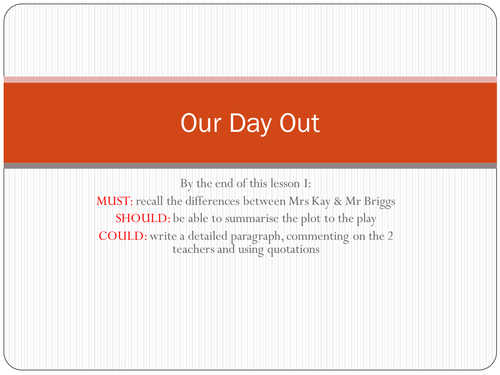 Our Day Out

By the end of this lesson I:
MUST: recall the differences between Mrs Kay & Mr Briggs
SHOULD: be able to summarise the plot to the play
COULD: write a detailed paragraph, commenting on the 2 teachers and using quotations